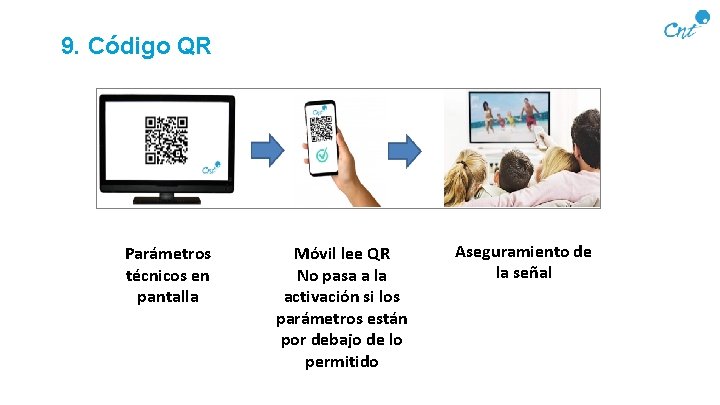 9. Código QR

Cnt

Cnt

Cnt

Parámetros técnicos en pantalla

Móvil lee QR
No pasa a la activación si los parámetros están por debajo de lo permitido

Aseguramiento de la señal